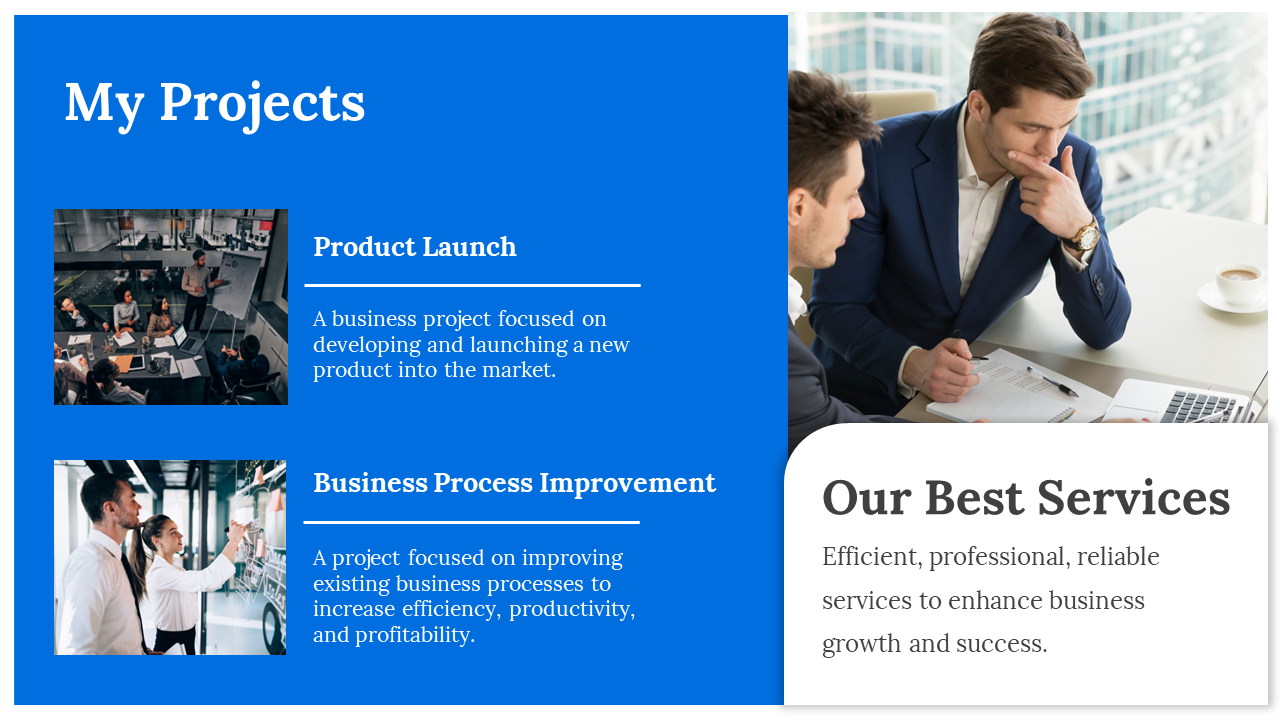 My Projects

Product Launch

A business project focused on developing and launching a new product into the market.

Business Process Improvement

A project focused on improving existing business processes to increase efficiency, productivity, and profitability.

Our Best Services

Efficient, professional, reliable services to enhance business growth and success.